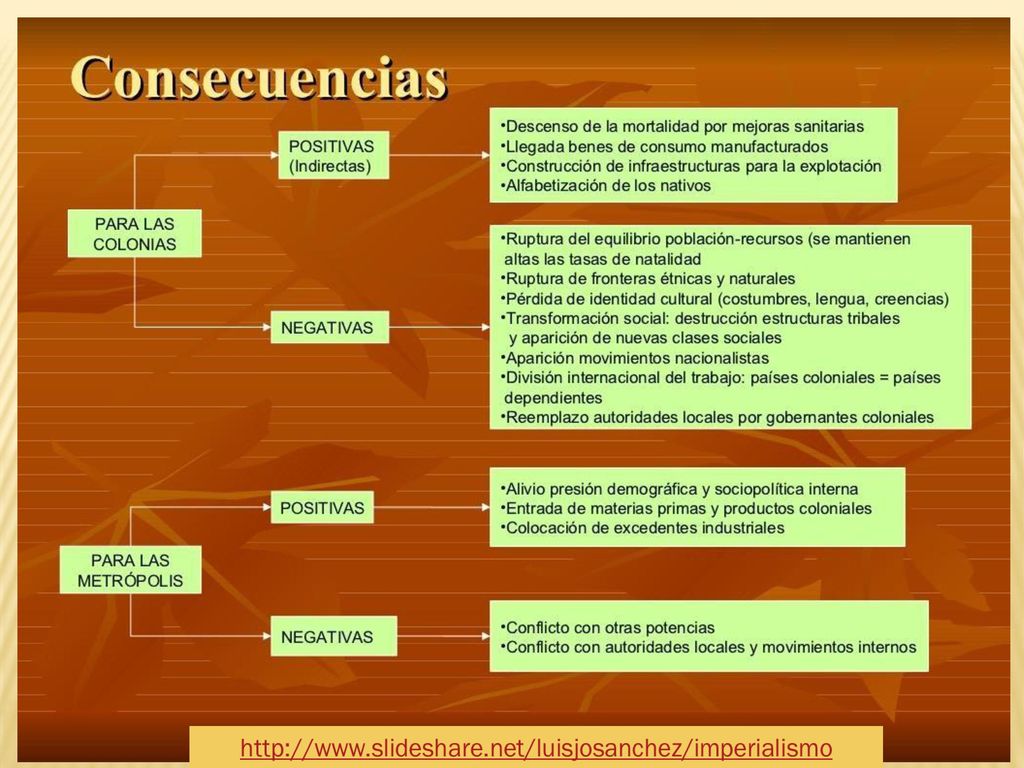 Consecuencias

PARA LAS COLONIAS

POSITIVAS (Indirectas)

•Descenso de la mortalidad por mejoras sanitarias
•Llegada benes de consumo manufacturados
•Construcción de infraestructuras para la explotación
•Alfabetización de los nativos

NEGATIVAS

•Ruptura del equilibrio población-recursos (se mantienen altas las tasas de natalidad
•Ruptura de fronteras étnicas y naturales
•Pérdida de identidad cultural (costumbres, lengua, creencias)
•Transformación social: destrucción estructuras tribales y aparición de nuevas clases sociales
•Aparición movimientos nacionalistas
•División internacional del trabajo: países coloniales = países dependientes
•Reemplazo autoridades locales por gobernantes coloniales

PARA LAS METRÓPOLIS

POSITIVAS

•Alivio presión demográfica y sociopolítica interna
•Entrada de materias primas y productos coloniales
•Colocación de excedentes industriales

NEGATIVAS

•Conflicto con otras potencias
•Conflicto con autoridades locales y movimientos internos

http://www.slideshare.net/luisjosanchez/imperialismo